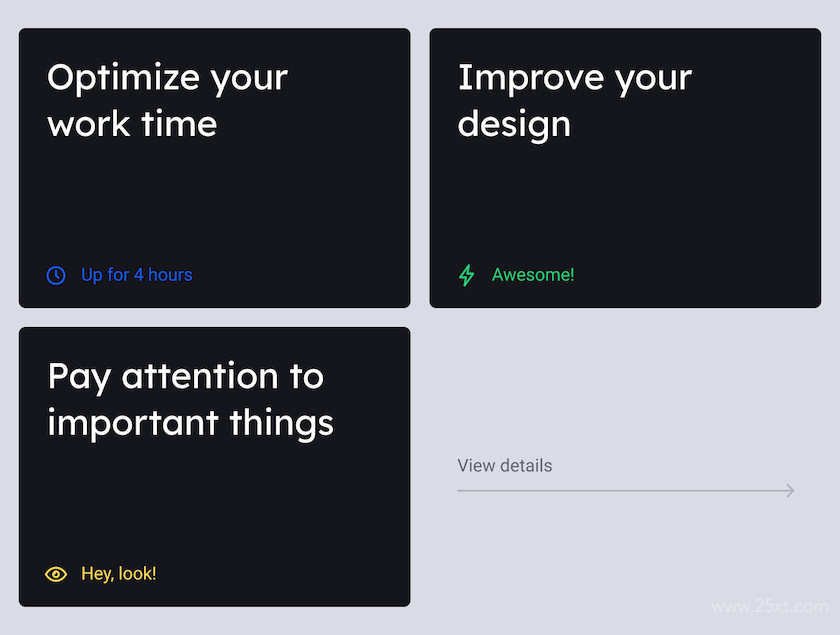 Optimize your work time

Up for 4 hours

Improve your design

Awesome!

Pay attention to important things

Hey, look!

View details

www.25xt.com